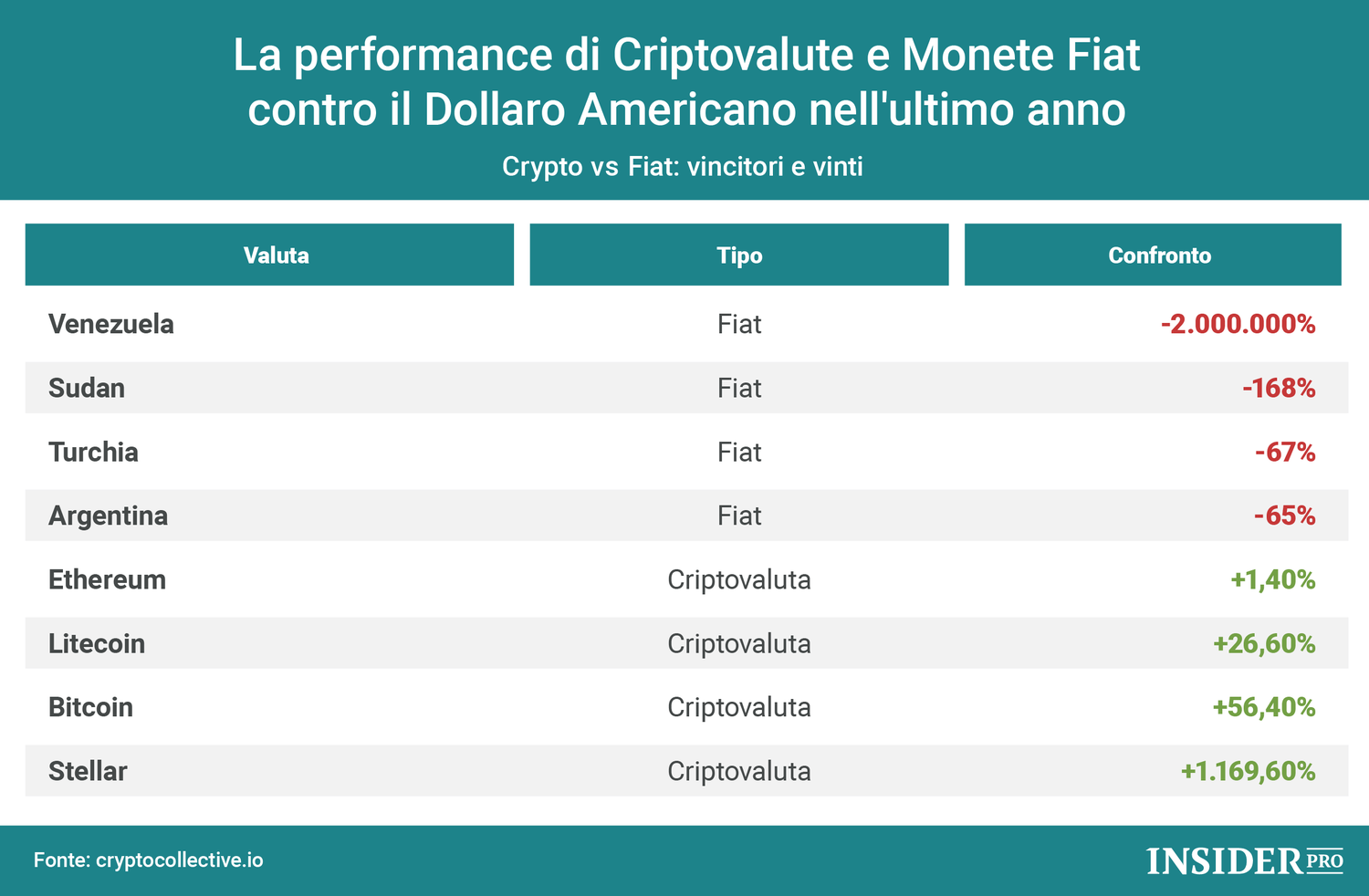 La performance di Criptovalute e Monete Fiat contro il Dollaro Americano nell'ultimo anno

Crypto vs Fiat: vincitori e vinti

| Valuta | Tipo | Confronto |
|---|---|---|
| Venezuela | Fiat | -2.000.000% |
| Sudan | Fiat | -168% |
| Turchia | Fiat | -67% |
| Argentina | Fiat | -65% |
| Ethereum | Criptovaluta | +1,40% |
| Litecoin | Criptovaluta | +26,60% |
| Bitcoin | Criptovaluta | +56,40% |
| Stellar | Criptovaluta | +1.169,60% |

Fonte: cryptocollective.io

INSIDER PRO